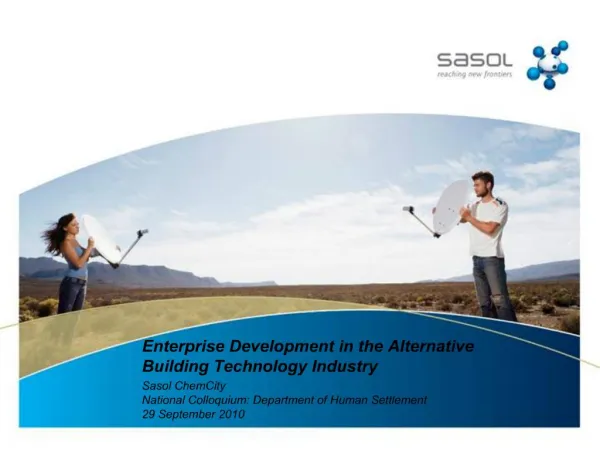 sasol
reaching new frontiers

Enterprise Development in the Alternative Building Technology Industry

Sasol ChemCity
National Colloquium: Department of Human Settlement
29 September 2010